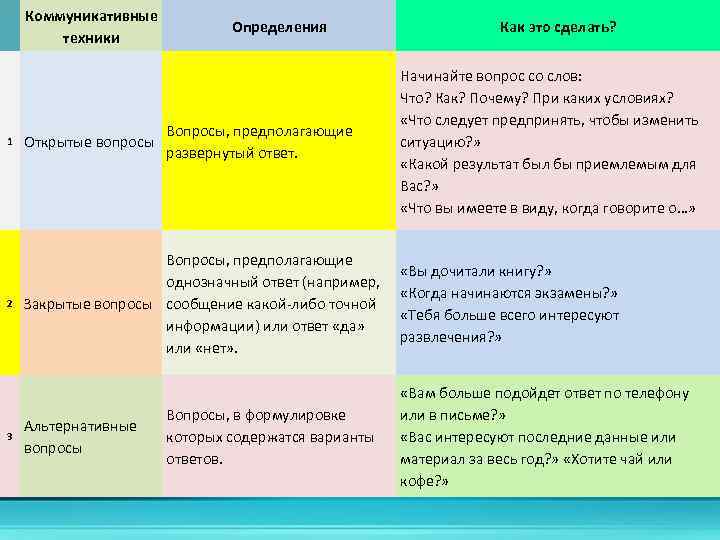 |  | Коммуникативные техники | Определения | Как это сделать? |
|---|---|---|---|
| 1 | Открытые вопросы | Вопросы, предполагающие развернутый ответ. | Начинайте вопрос со слов: Что? Как? Почему? При каких условиях? «Что следует предпринять, чтобы изменить ситуацию?» «Какой результат был бы приемлемым для Вас?» «Что вы имеете в виду, когда говорите о...» |
| 2 | Закрытые вопросы | Вопросы, предполагающие однозначный ответ (например, сообщение какой-либо точной информации) или ответ «да» или «нет». | «Вы дочитали книгу?» «Когда начинаются экзамены?» «Тебя больше всего интересуют развлечения?» |
| 3 | Альтернативные вопросы | Вопросы, в формулировке которых содержатся варианты ответов. | «Вам больше подойдет ответ по телефону или в письме?» «Вас интересуют последние данные или материал за весь год?» «Хотите чай или кофе?» |